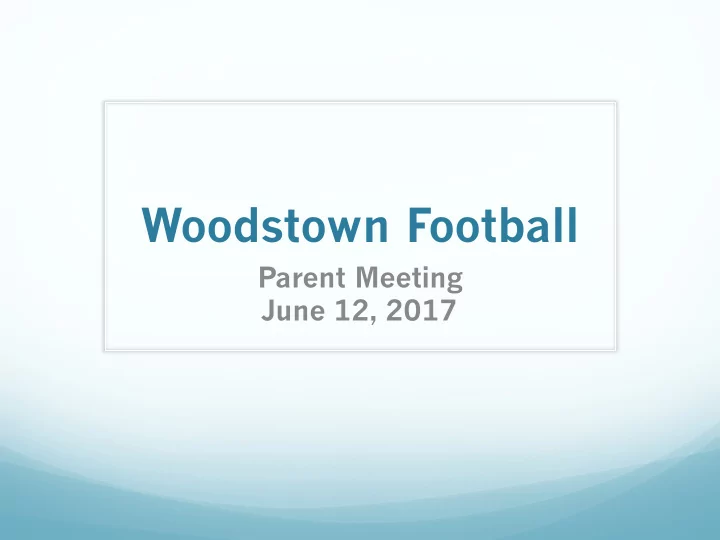 Woodstown Football

Parent Meeting
June 12, 2017